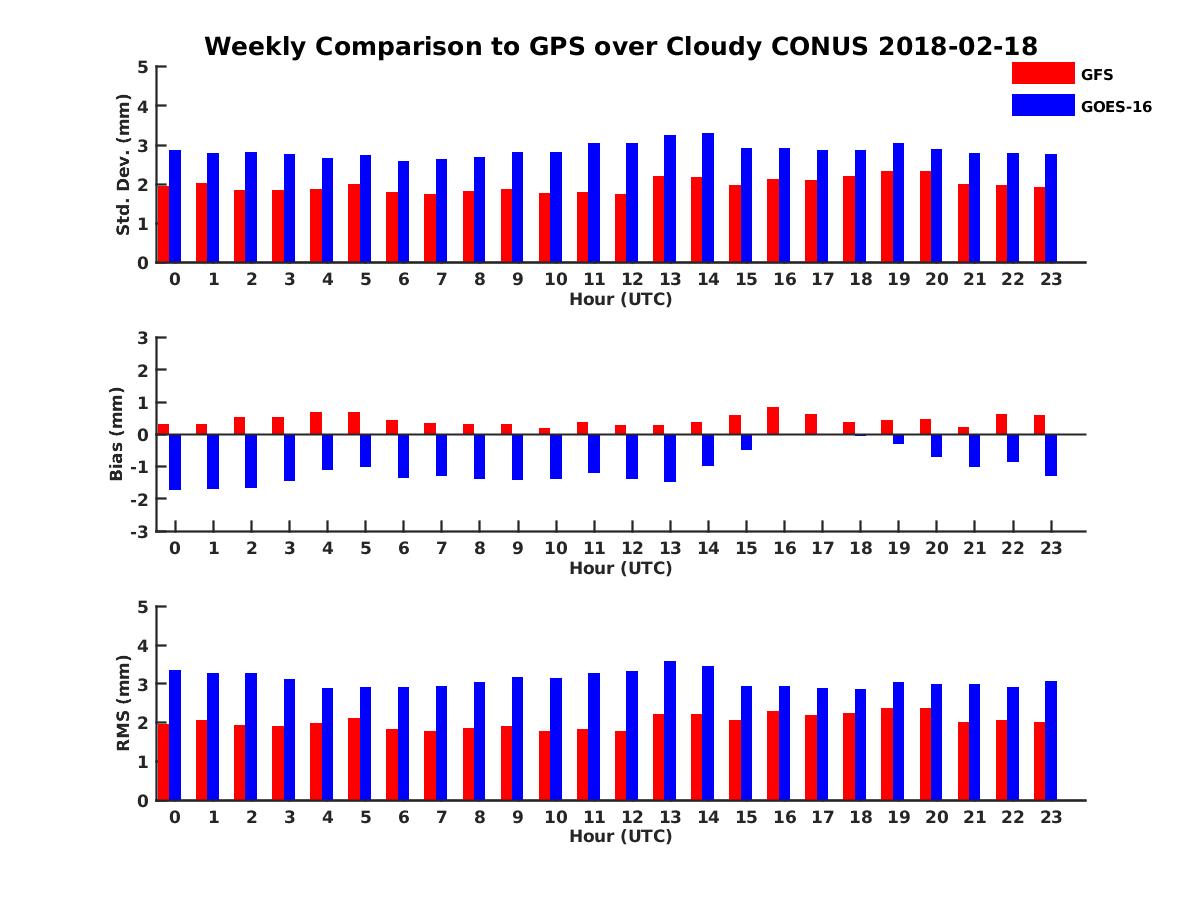 Weekly Comparison to GPS over Cloudy CONUS 2018-02-18

GFS
GOES-16

Std. Dev. (mm)
5
4
3
2
1
0
0 1 2 3 4 5 6 7 8 9 10 11 12 13 14 15 16 17 18 19 20 21 22 23
Hour (UTC)

Bias (mm)
3
2
1
0
-1
-2
-3
0 1 2 3 4 5 6 7 8 9 10 11 12 13 14 15 16 17 18 19 20 21 22 23
Hour (UTC)

RMS (mm)
5
4
3
2
1
0
0 1 2 3 4 5 6 7 8 9 10 11 12 13 14 15 16 17 18 19 20 21 22 23
Hour (UTC)